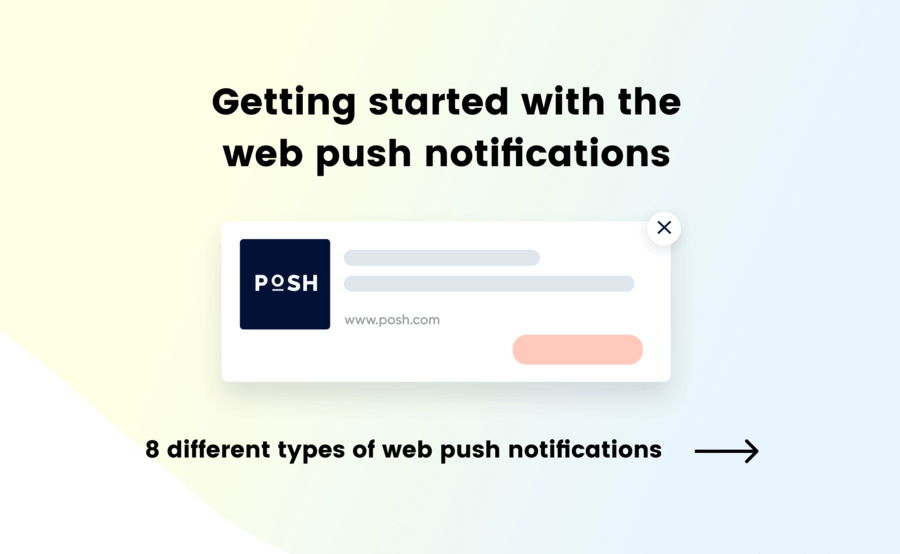 Getting started with the web push notifications

POSH

www.posh.com

8 different types of web push notifications